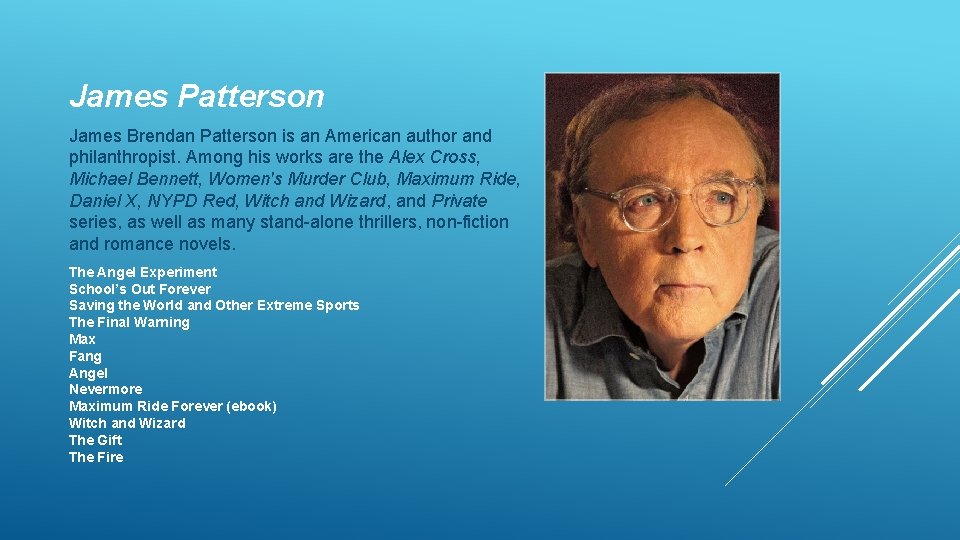 James Patterson

James Brendan Patterson is an American author and philanthropist. Among his works are the Alex Cross, Michael Bennett, Women's Murder Club, Maximum Ride, Daniel X, NYPD Red, Witch and Wizard, and Private series, as well as many stand-alone thrillers, non-fiction and romance novels.

The Angel Experiment
School's Out Forever
Saving the World and Other Extreme Sports
The Final Warning
Max
Fang
Angel
Nevermore
Maximum Ride Forever (ebook)
Witch and Wizard
The Gift
The Fire